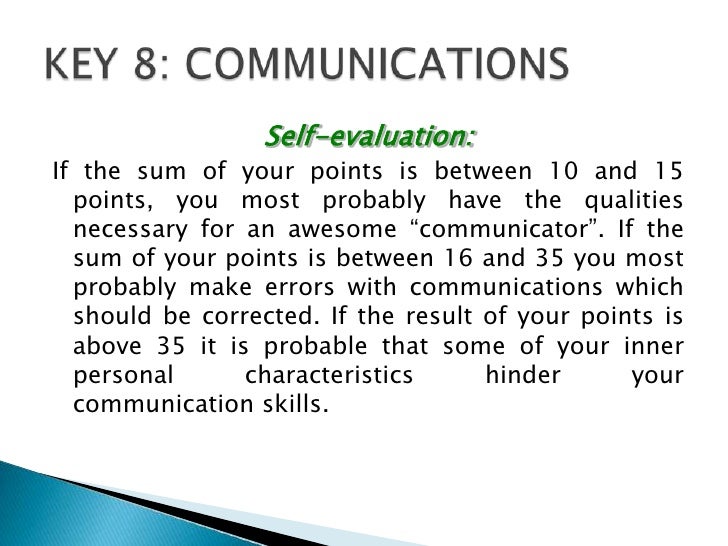 KEY 8: COMMUNICATIONS

Self-evaluation:

If the sum of your points is between 10 and 15 points, you most probably have the qualities necessary for an awesome “communicator”. If the sum of your points is between 16 and 35 you most probably make errors with communications which should be corrected. If the result of your points is above 35 it is probable that some of your inner personal characteristics hinder your communication skills.